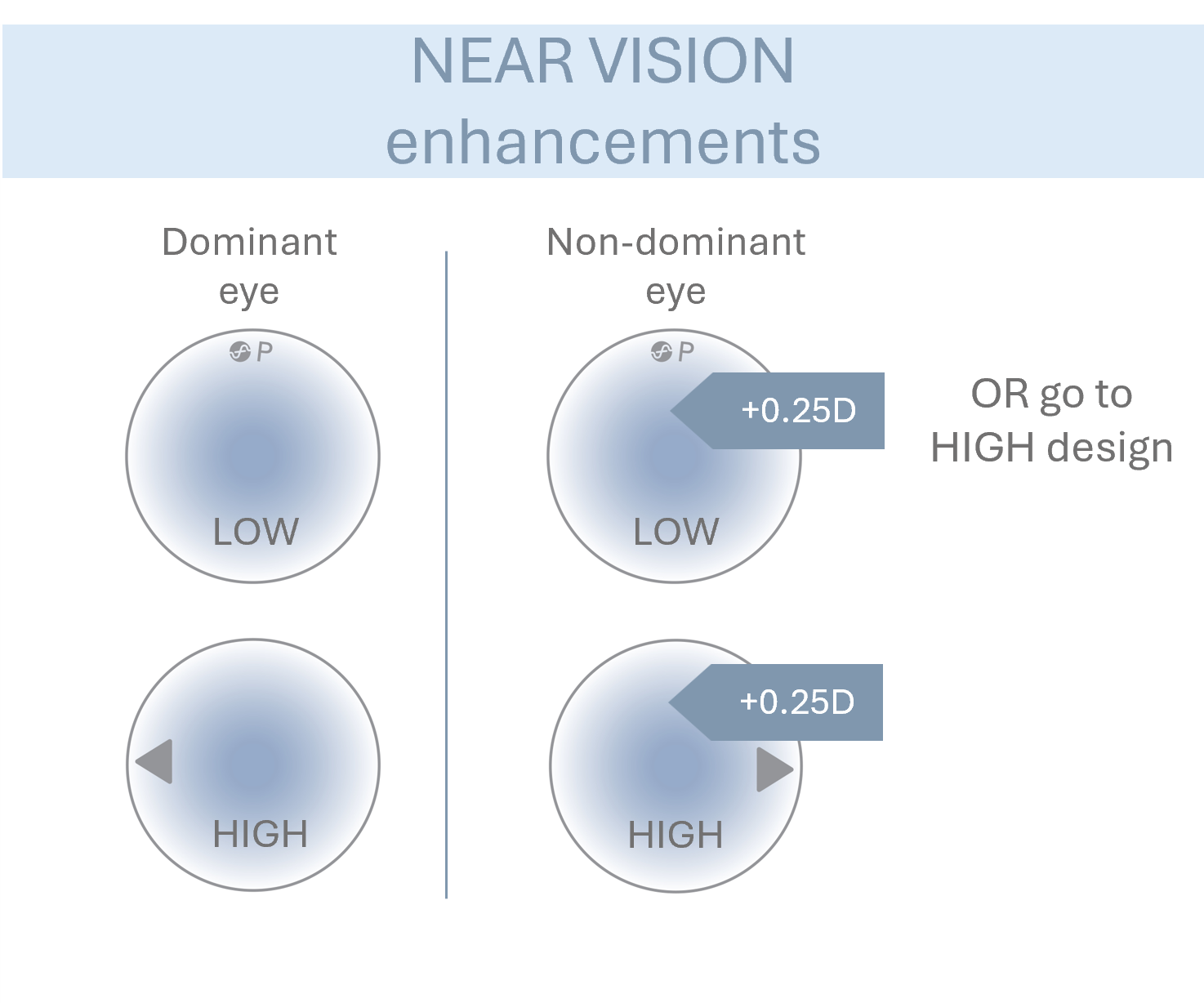 NEAR VISION
enhancements

Dominant eye

P

LOW

HIGH

Non-dominant eye

P

+0.25D

LOW

+0.25D

HIGH

OR go to HIGH design